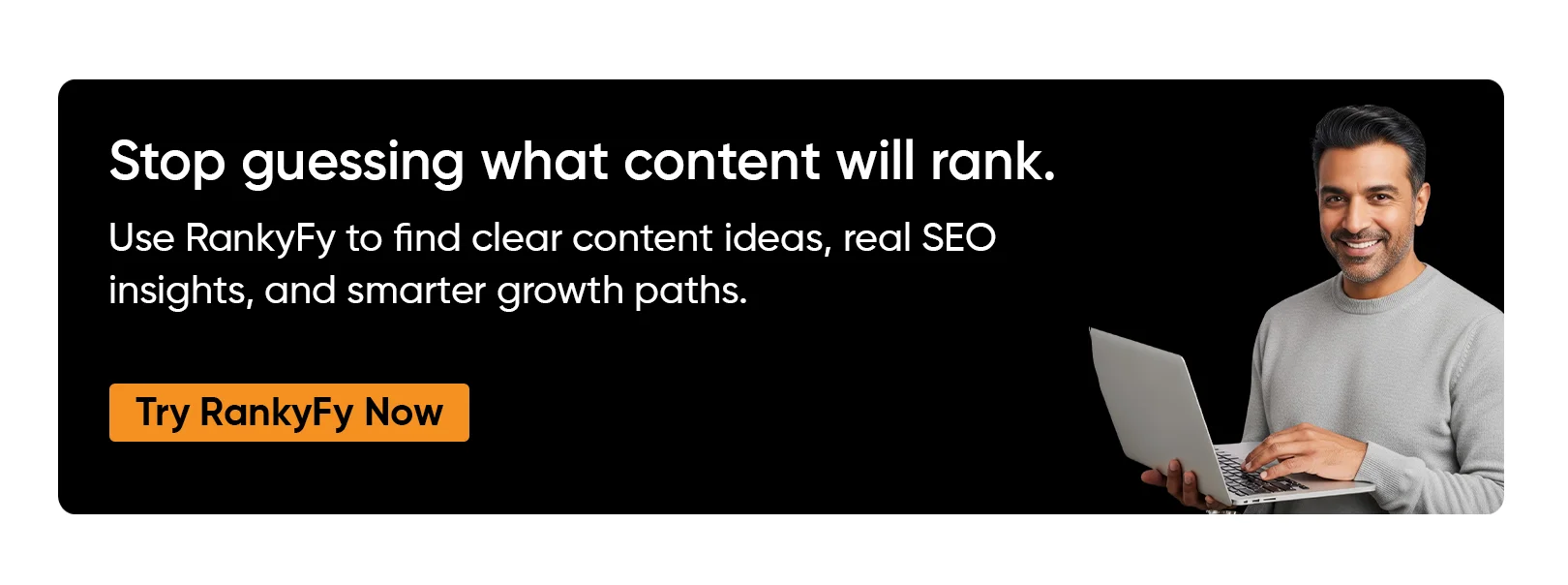 Stop guessing what content will rank.

Use RankyFy to find clear content ideas, real SEO insights, and smarter growth paths.

Try RankyFy Now